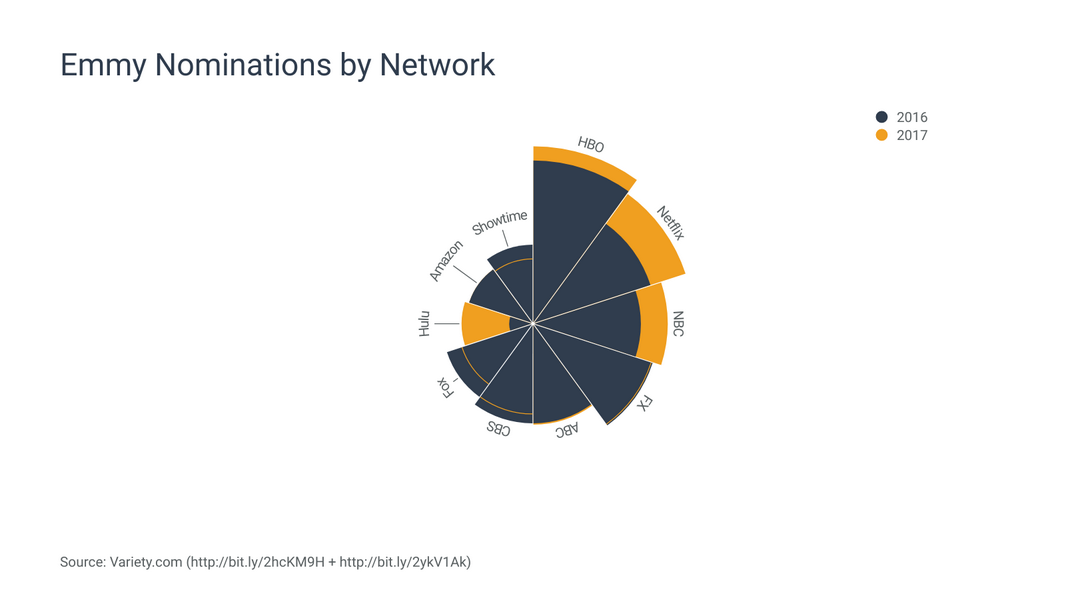 Emmy Nominations by Network

2016
2017

HBO
Netflix
NBC
FX
ABC
CBS
Fox
Hulu
Amazon
Showtime

Source: Variety.com (http://bit.ly/2hcKM9H + http://bit.ly/2ykV1Ak)